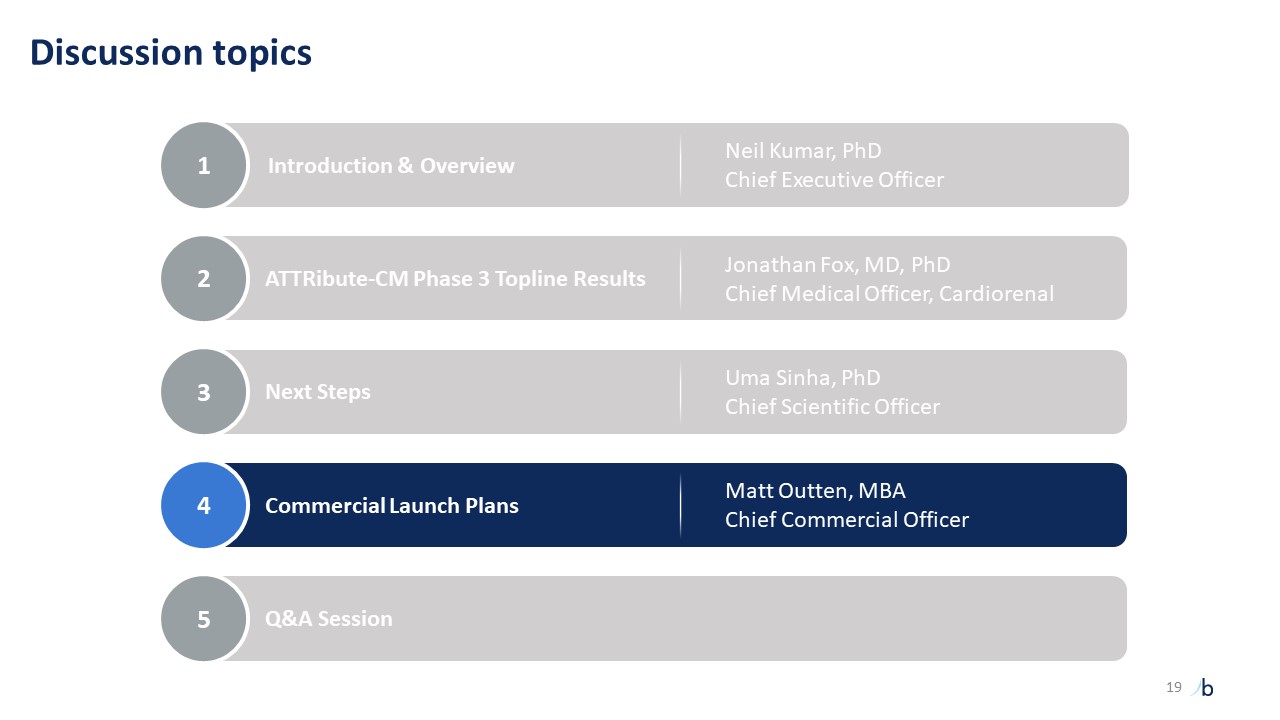 Discussion topics

1 Introduction & Overview
Neil Kumar, PhD
Chief Executive Officer

2 ATTRibute-CM Phase 3 Topline Results
Jonathan Fox, MD, PhD
Chief Medical Officer, Cardiorenal

3 Next Steps
Uma Sinha, PhD
Chief Scientific Officer

4 Commercial Launch Plans
Matt Outten, MBA
Chief Commercial Officer

5 Q&A Session

19 b